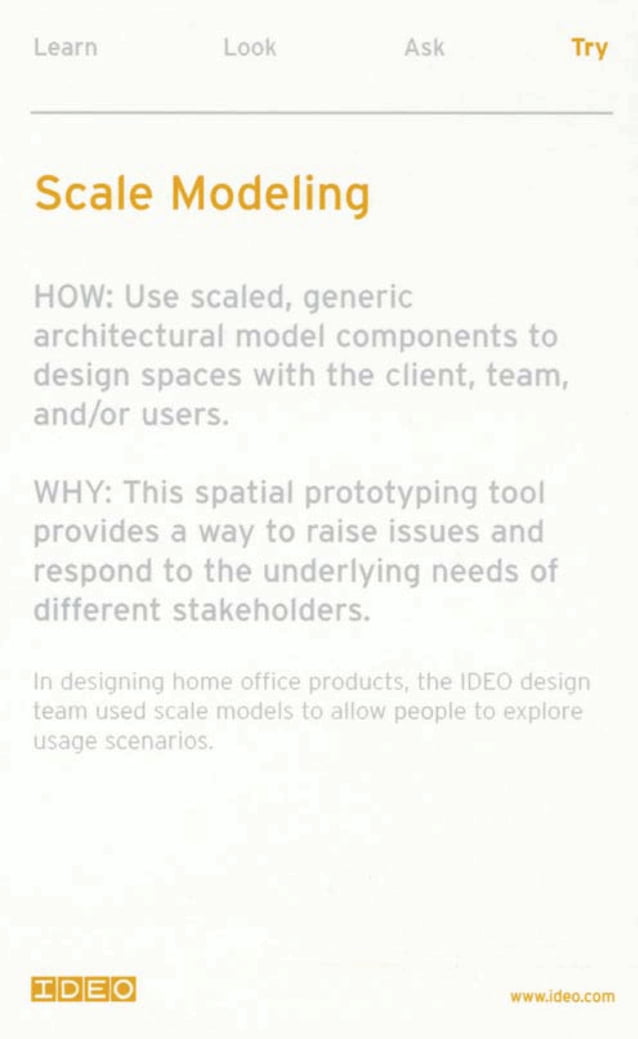 Learn Look Ask Try

Scale Modeling

HOW: Use scaled, generic architectural model components to design spaces with the client, team, and/or users.

WHY: This spatial prototyping tool provides a way to raise issues and respond to the underlying needs of different stakeholders.

In designing home office products, the IDEO design team used scale models to allow people to explore usage scenarios.

IDEO

www.ideo.com